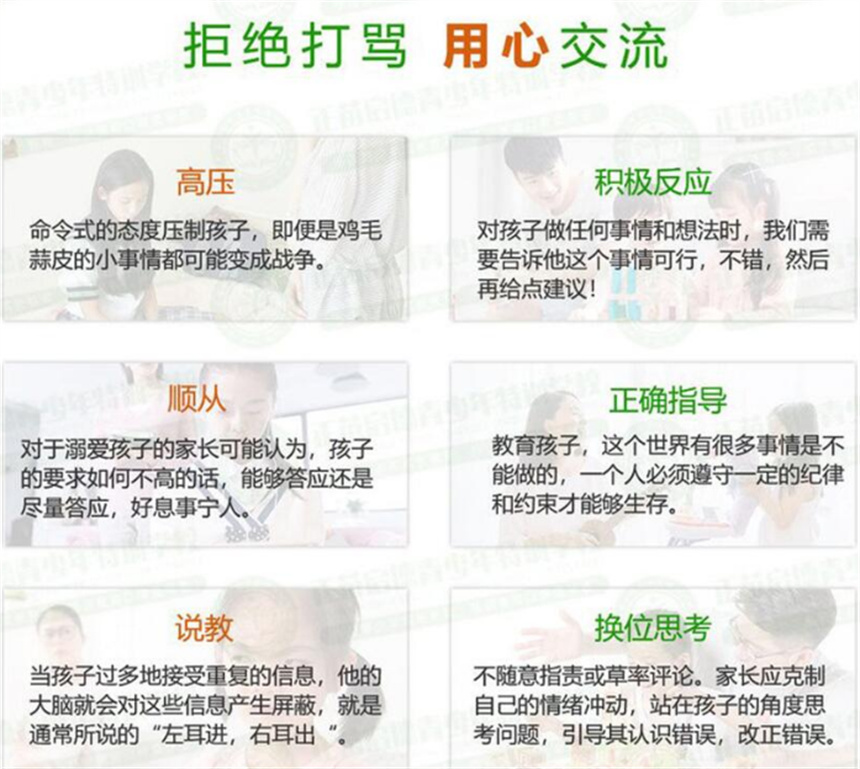 拒绝打骂 用心交流

高压
命令式的态度压制孩子，即便是鸡毛蒜皮的小事情都可能变成战争。

积极反应
对孩子做任何事情和想法时，我们需要告诉他这个事情可行，不错，然后再给点建议！

顺从
对于溺爱孩子的家长可能认为，孩子的要求如何不高的话，能够答应还是尽量答应，好息事宁人。

正确指导
教育孩子，这个世界有很多事情是不能做的，一个人必须遵守一定的纪律和约束才能够生存。

说教
当孩子过多地接受重复的信息，他的大脑就会对这些信息产生屏蔽，就是通常所说的“左耳进，右耳出“。

换位思考
不随意指责或草率评论。家长应克制自己的情绪冲动，站在孩子的角度思考问题，引导其认识错误，改正错误。